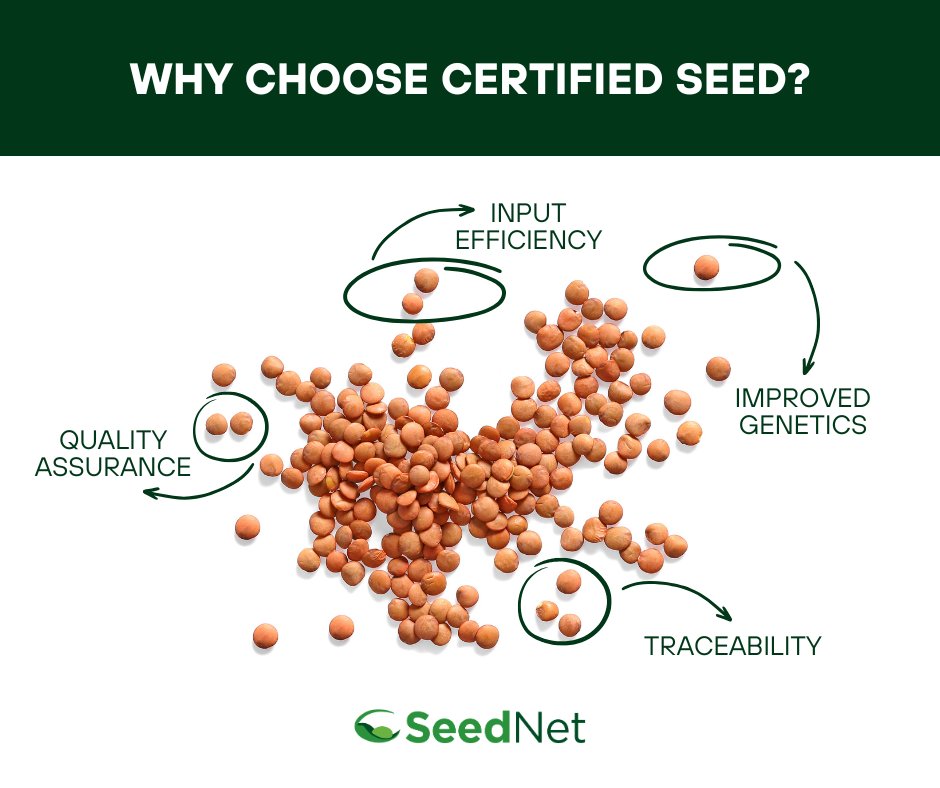 WHY CHOOSE CERTIFIED SEED?

INPUT EFFICIENCY

IMPROVED GENETICS

QUALITY ASSURANCE

TRACEABILITY

SeedNet